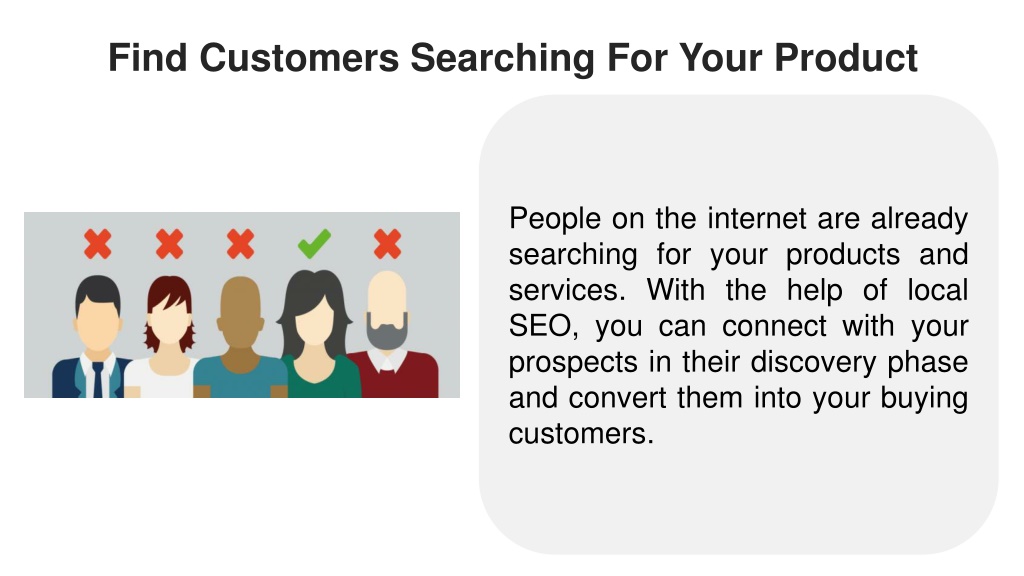 Find Customers Searching For Your Product

People on the internet are already searching for your products and services. With the help of local SEO, you can connect with your prospects in their discovery phase and convert them into your buying customers.